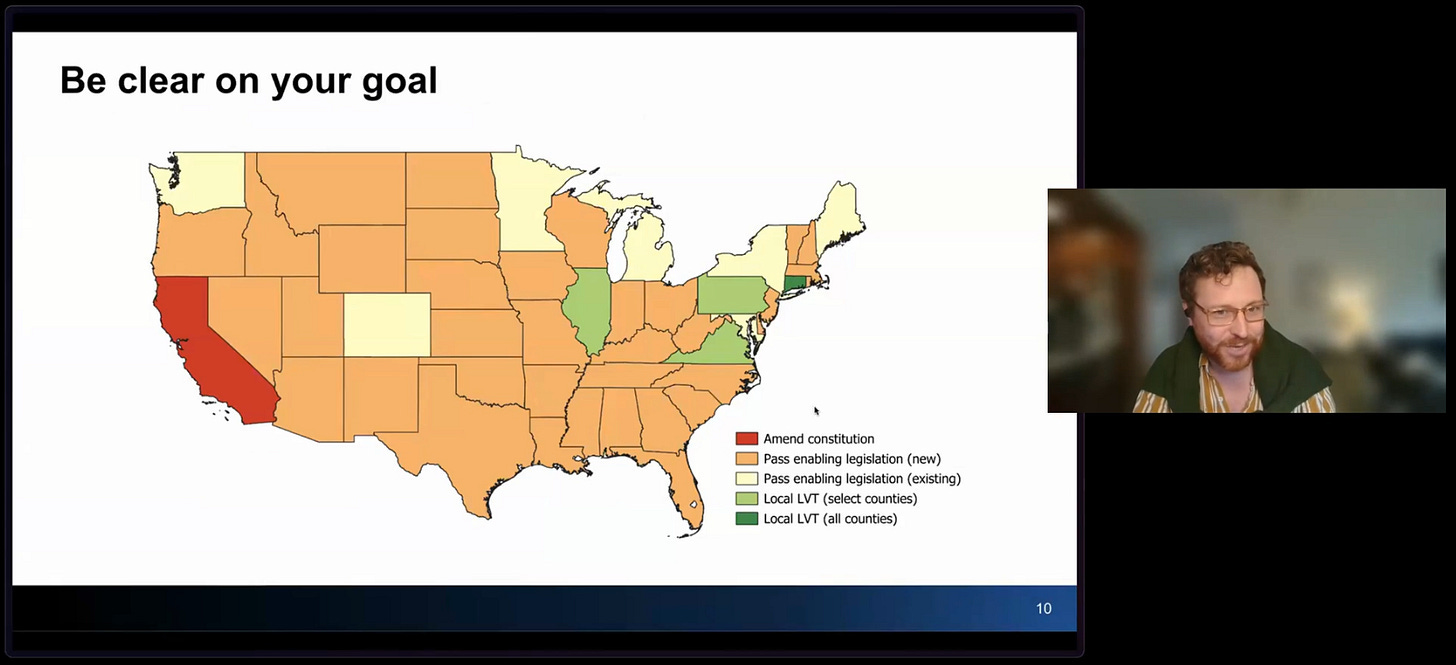 Be clear on your goal

Amend constitution
Pass enabling legislation (new)
Pass enabling legislation (existing)
Local LVT (select counties)
Local LVT (all counties)

10